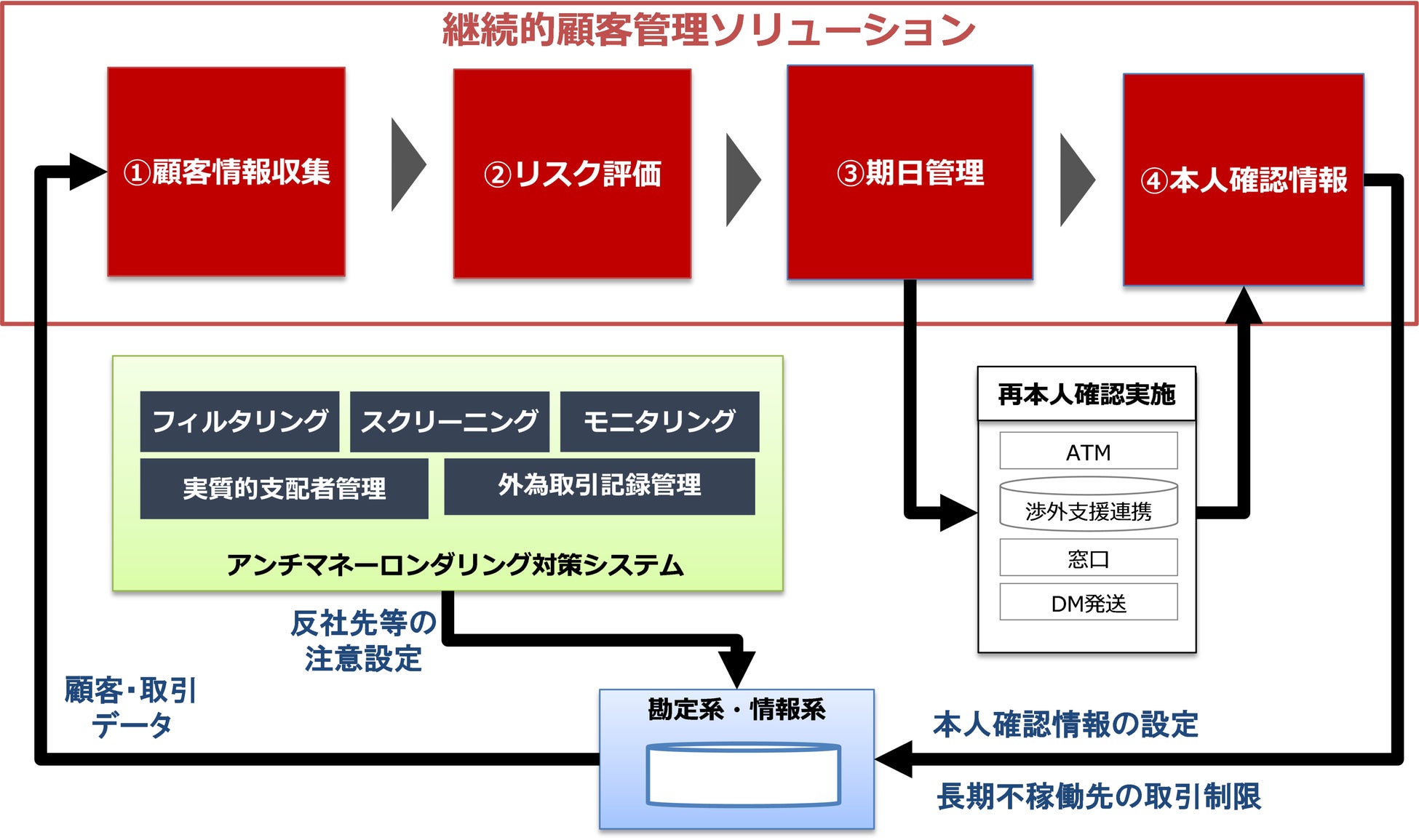 継続的顧客管理ソリューション

①顧客情報収集

②リスク評価

③期日管理

④本人確認情報

フィルタリング

スクリーニング

モニタリング

実質的支配者管理

外為取引記録管理

アンチマネーロンダリング対策システム

再本人確認実施

ATM

渉外支援連携

窓口

DM発送

反社先等の注意設定

顧客・取引データ

勘定系・情報系

本人確認情報の設定

長期不稼働先の取引制限